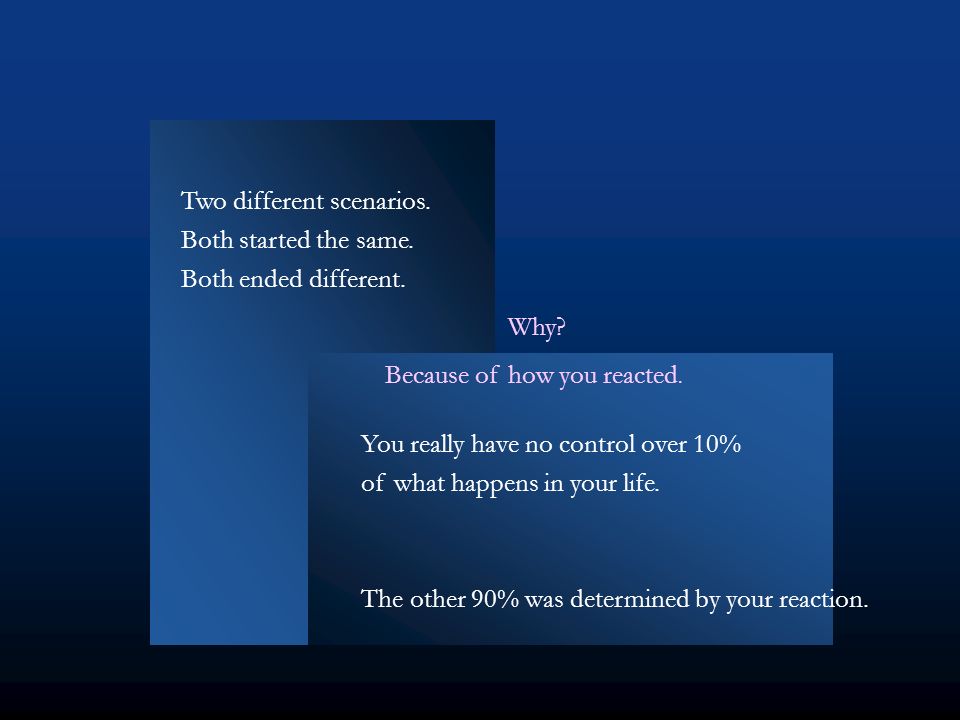 Two different scenarios.
Both started the same.
Both ended different.

Why?

Because of how you reacted.

You really have no control over 10%
of what happens in your life.

The other 90% was determined by your reaction.